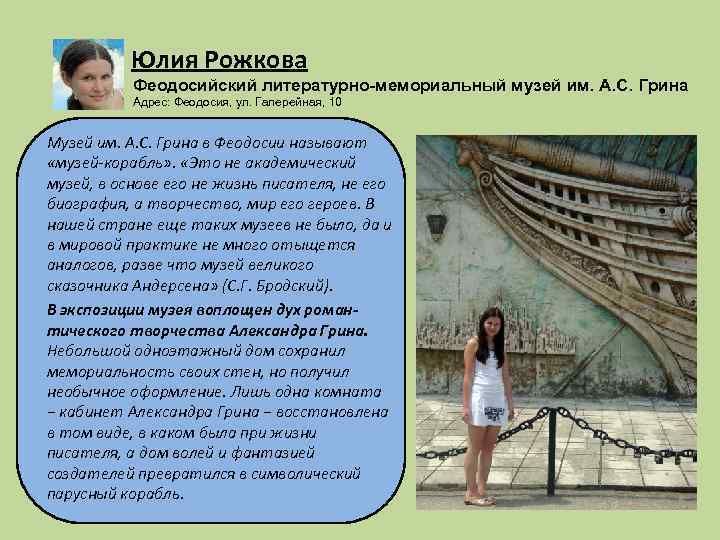 Юлия Рожкова

Феодосийский литературно-мемориальный музей им. А.С. Грина

Адрес: Феодосия, ул. Галерейная, 10

Музей им. А.С. Грина в Феодосии называют «музей-корабль». «Это не академический музей, в основе его не жизнь писателя, не его биография, а творчество, мир его героев. В нашей стране еще таких музеев не было, да и в мировой практике не много отыщется аналогов, разве что музей великого сказочника Андерсена» (С.Г. Бродский).

В экспозиции музея воплощен дух романтического творчества Александра Грина. Небольшой одноэтажный дом сохранил мемориальность своих стен, но получил необычное оформление. Лишь одна комната – кабинет Александра Грина – восстановлена в том виде, в каком была при жизни писателя, а дом волей и фантазией создателей превратился в символический парусный корабль.